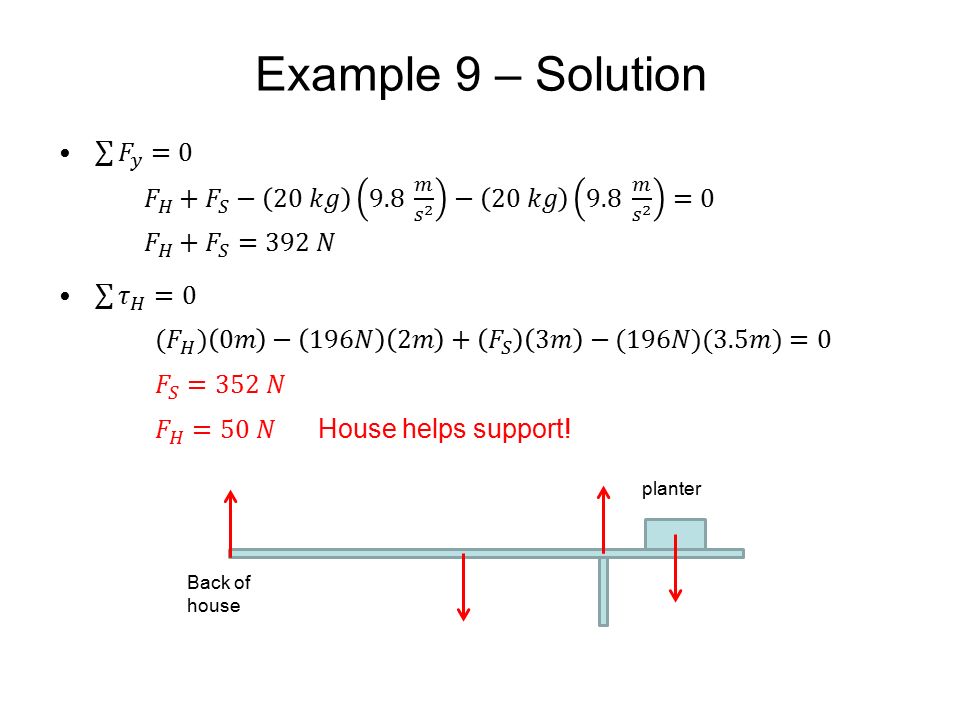 Example 9 – Solution

• $\sum F_y = 0$

$F_H + F_S - (20\ kg)\left(9.8\ \frac{m}{s^2}\right) - (20\ kg)\left(9.8\ \frac{m}{s^2}\right) = 0$

$F_H + F_S = 392\ N$

• $\sum \tau_H = 0$

$(F_H)(0m) - (196N)(2m) + (F_S)(3m) - (196N)(3.5m) = 0$

$F_S = 352\ N$

$F_H = 50\ N$ House helps support!

planter

Back of house